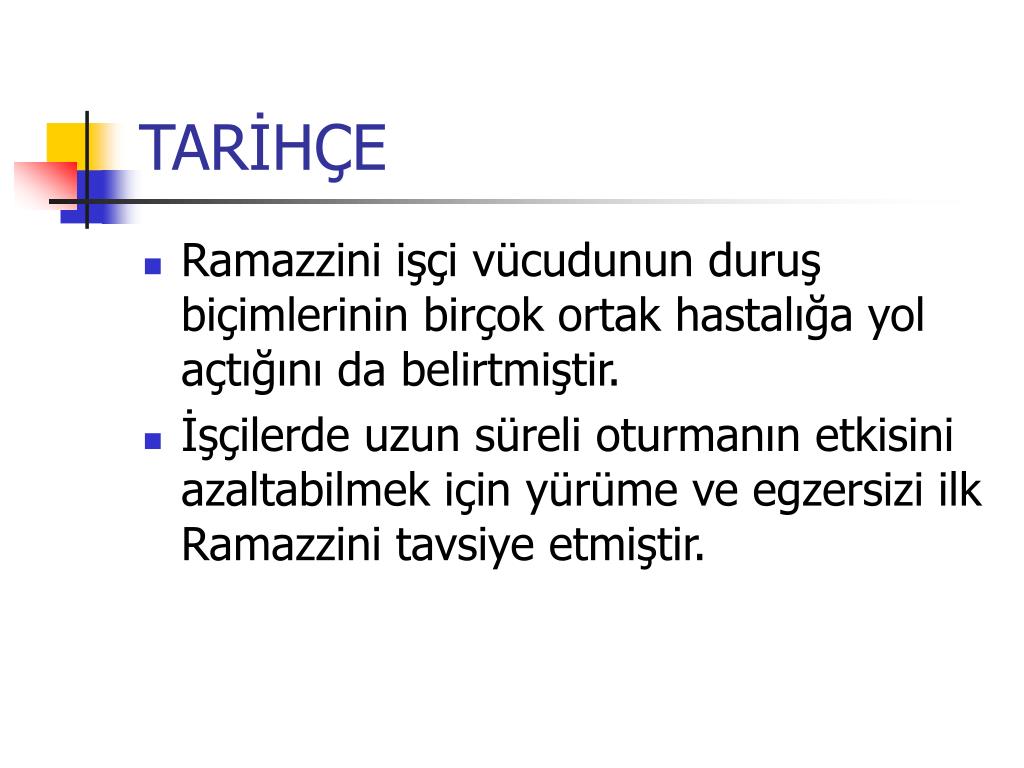 TARİHÇE

Ramazzini işçi vücudunun duruş biçimlerinin birçok ortak hastalığa yol açtığını da belirtmiştir.

İşçilerde uzun süreli oturmanın etkisini azaltabilmek için yürüme ve egzersizi ilk Ramazzini tavsiye etmiştir.